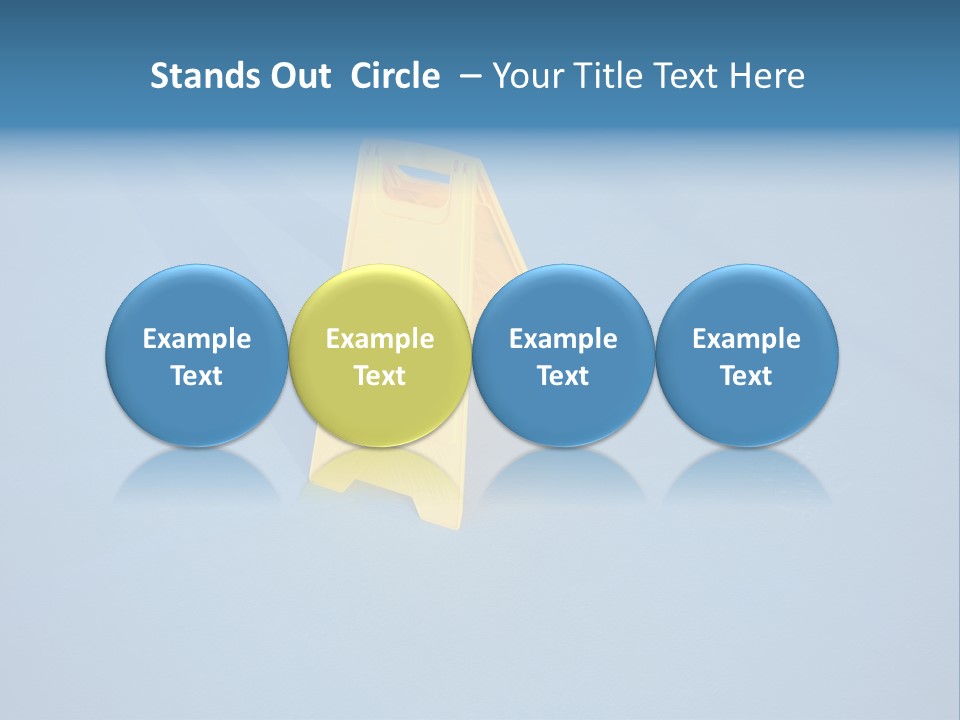 Stands Out Circle – Your Title Text Here

Example Text

Example Text

Example Text

Example Text